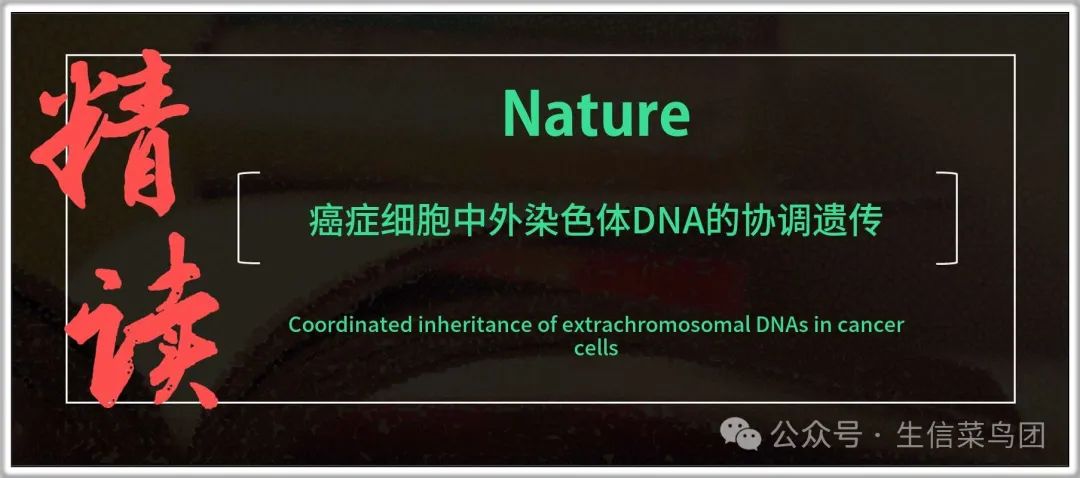 精读

Nature

癌症细胞中外染色体DNA的协调遗传

Coordinated inheritance of extrachromosomal DNAs in cancer cells

公众号 · 生信菜鸟团